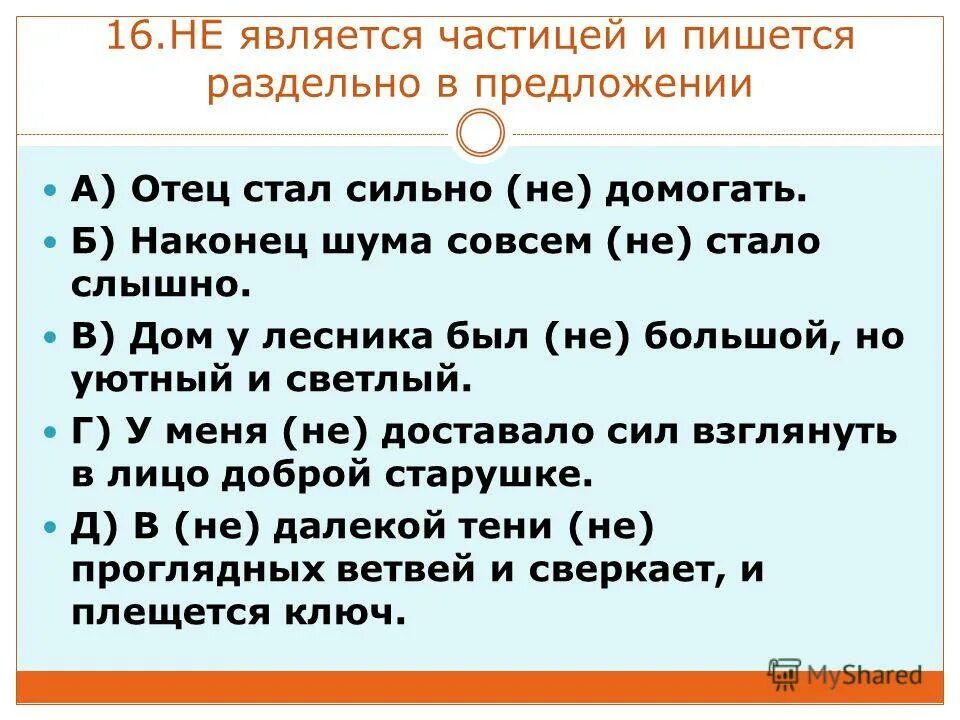 16.НЕ является частицей и пишется раздельно в предложении

А) Отец стал сильно (не) домогать.

Б) Наконец шума совсем (не) стало слышно.

В) Дом у лесника был (не) большой, но уютный и светлый.

Г) У меня (не) доставало сил взглянуть в лицо доброй старушке.

Д) В (не) далекой тени (не) проглядных ветвей и сверкает, и плещется ключ.

MyShared